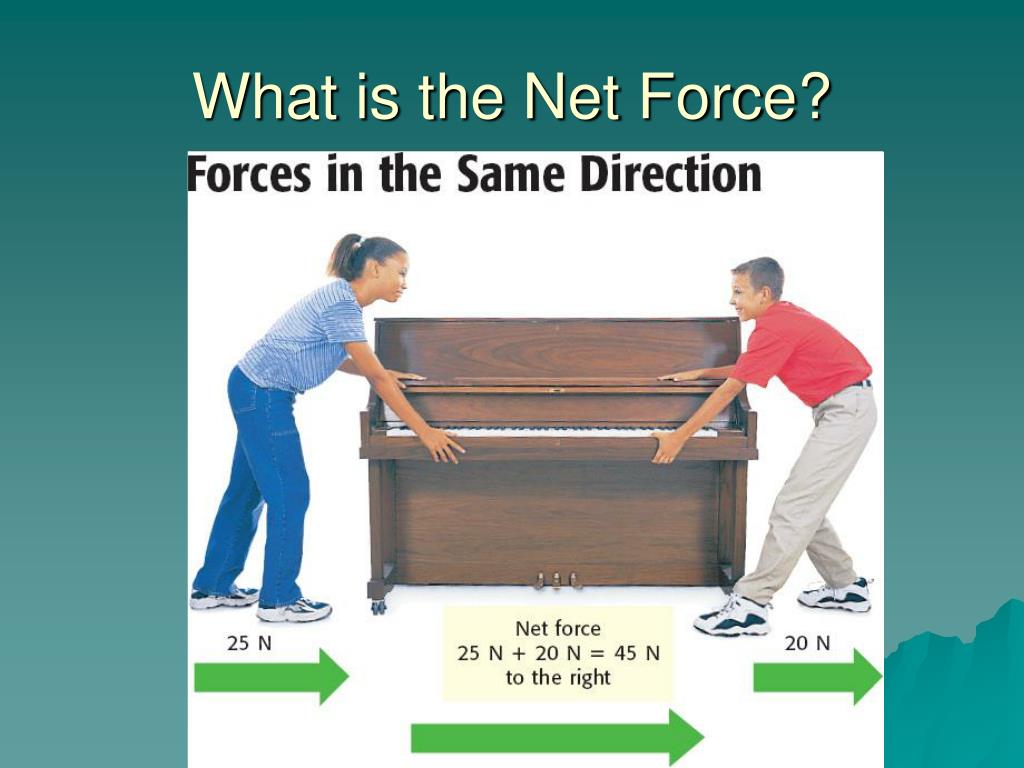 What is the Net Force?

Forces in the Same Direction

25 N

Net force
25 N + 20 N = 45 N
to the right

20 N